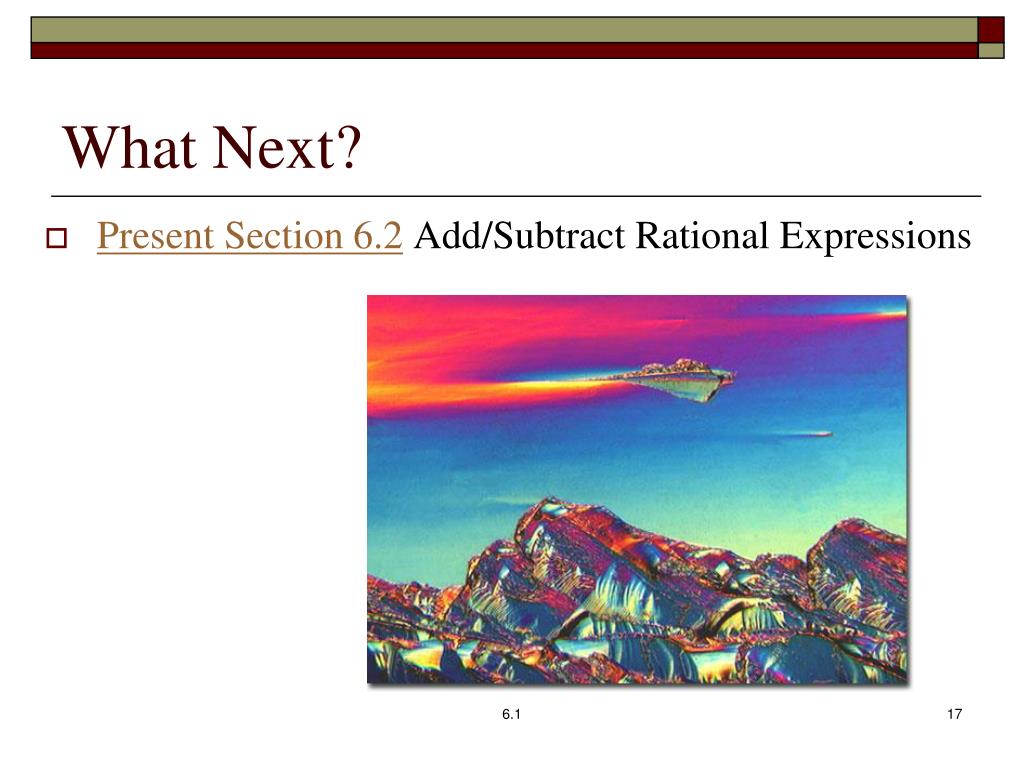 What Next?

Present Section 6.2 Add/Subtract Rational Expressions

6.1

17